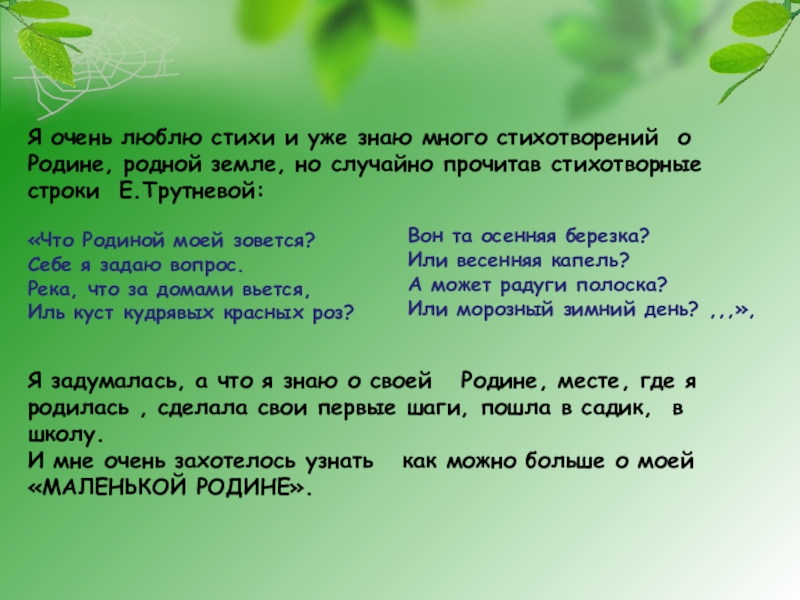 Я очень люблю стихи и уже знаю много стихотворений о Родине, родной земле, но случайно прочитав стихотворные строки Е.Трутневой:

«Что Родиной моей зовется?
Себе я задаю вопрос.
Река, что за домами вьется,
Иль куст кудрявых красных роз?

Вон та осенняя березка?
Или весенняя капель?
А может радуги полоска?
Или морозный зимний день? ,,,»,

Я задумалась, а что я знаю о своей Родине, месте, где я родилась , сделала свои первые шаги, пошла в садик, в школу.
И мне очень захотелось узнать как можно больше о моей «МАЛЕНЬКОЙ РОДИНЕ».